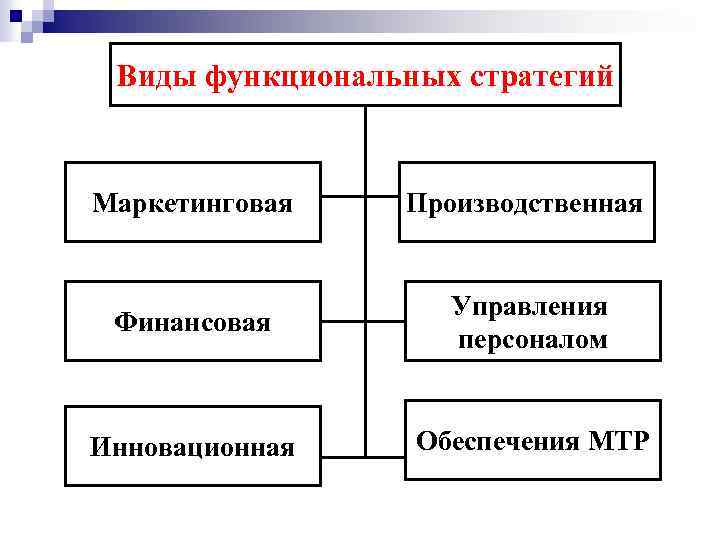 Виды функциональных стратегий

Маркетинговая

Производственная

Финансовая

Управления персоналом

Инновационная

Обеспечения МТР